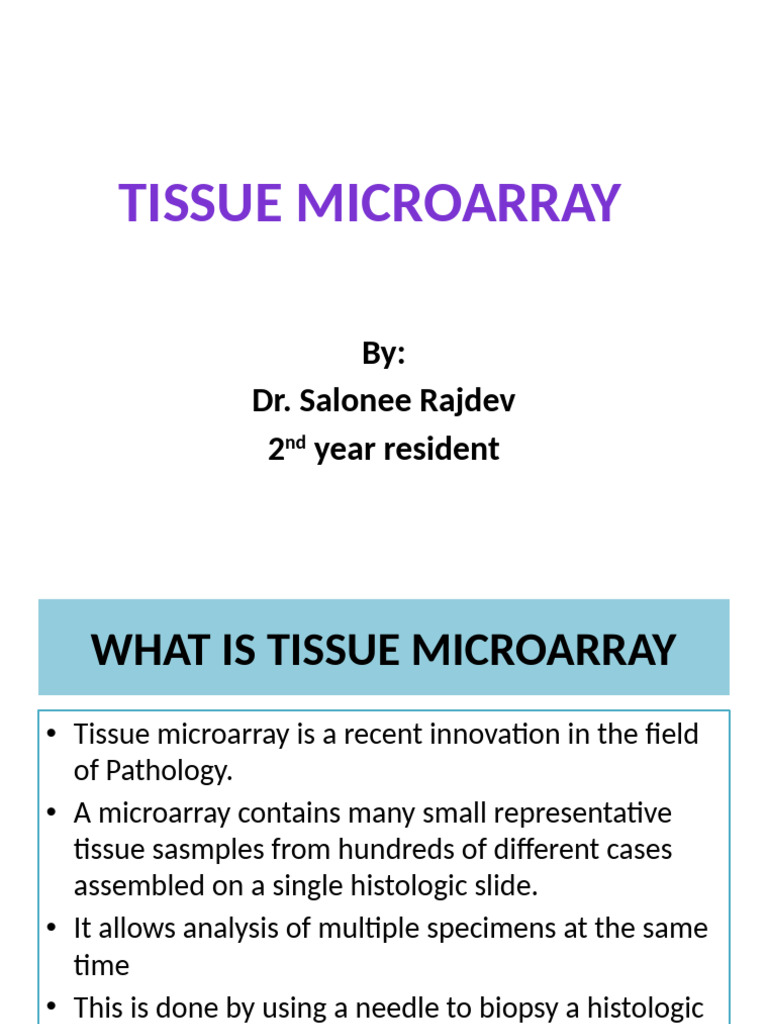 TISSUE MICROARRAY

By:
Dr. Salonee Rajdev
2$^{nd}$ year resident

WHAT IS TISSUE MICROARRAY

• Tissue microarray is a recent innovation in the field of Pathology.
• A microarray contains many small representative tissue sasmples from hundreds of different cases assembled on a single histologic slide.
• It allows analysis of multiple specimens at the same time
• This is done by using a needle to biopsy a histologic